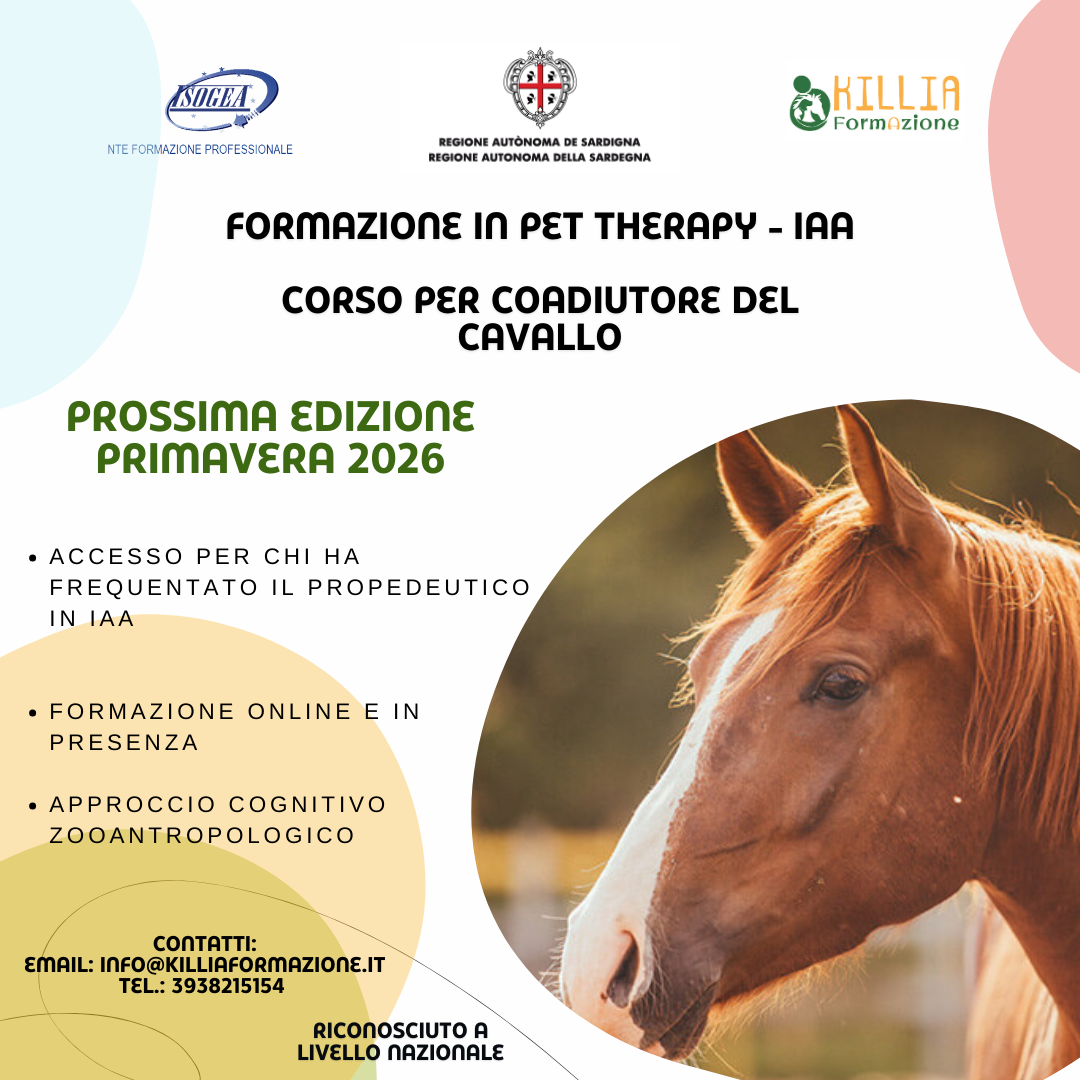 ISOGEA
NTE FORMAZIONE PROFESSIONALE

REGIONE AUTÒNOMA DE SARDIGNA
REGIONE AUTONOMA DELLA SARDEGNA

KILLIA
FormAzione

FORMAZIONE IN PET THERAPY - IAA

CORSO PER COADIUTORE DEL CAVALLO

PROSSIMA EDIZIONE PRIMAVERA 2026

• ACCESSO PER CHI HA FREQUENTATO IL PROPEDEUTICO IN IAA

• FORMAZIONE ONLINE E IN PRESENZA

• APPROCCIO COGNITIVO ZOOANTROPOLOGICO

CONTATTI:
EMAIL: INFO@KILLIAFORMAZIONE.IT
TEL.: 3938215154

RICONOSCIUTO A LIVELLO NAZIONALE